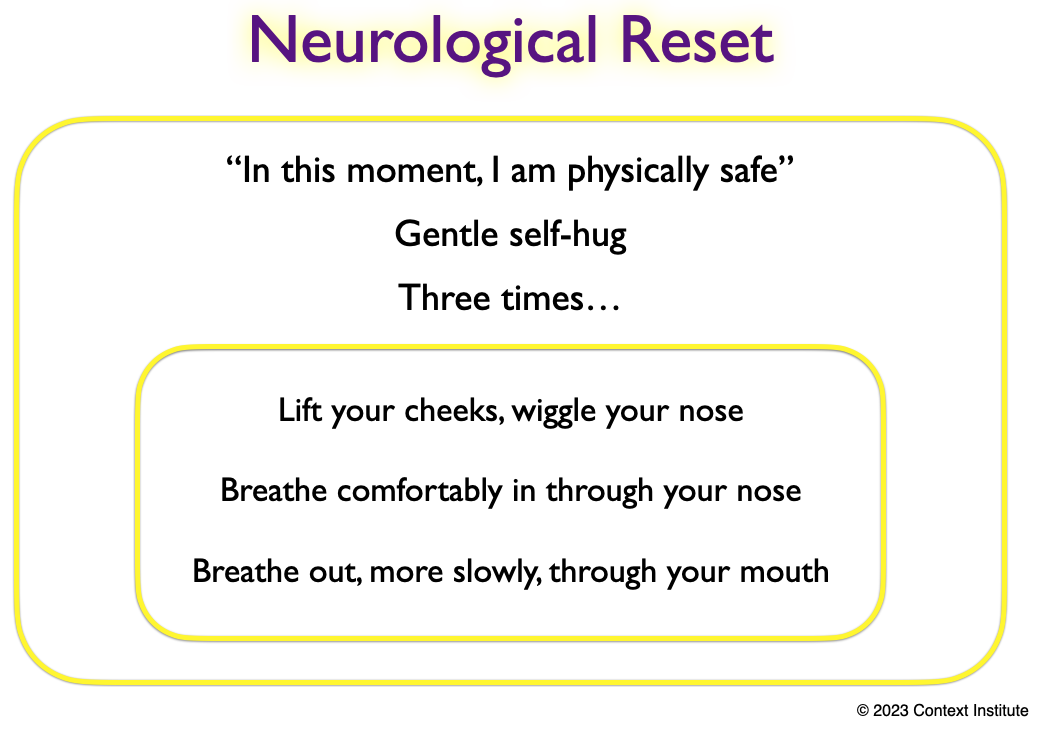 Neurological Reset

“In this moment, I am physically safe”

Gentle self-hug

Three times…

Lift your cheeks, wiggle your nose

Breathe comfortably in through your nose

Breathe out, more slowly, through your mouth

© 2023 Context Institute